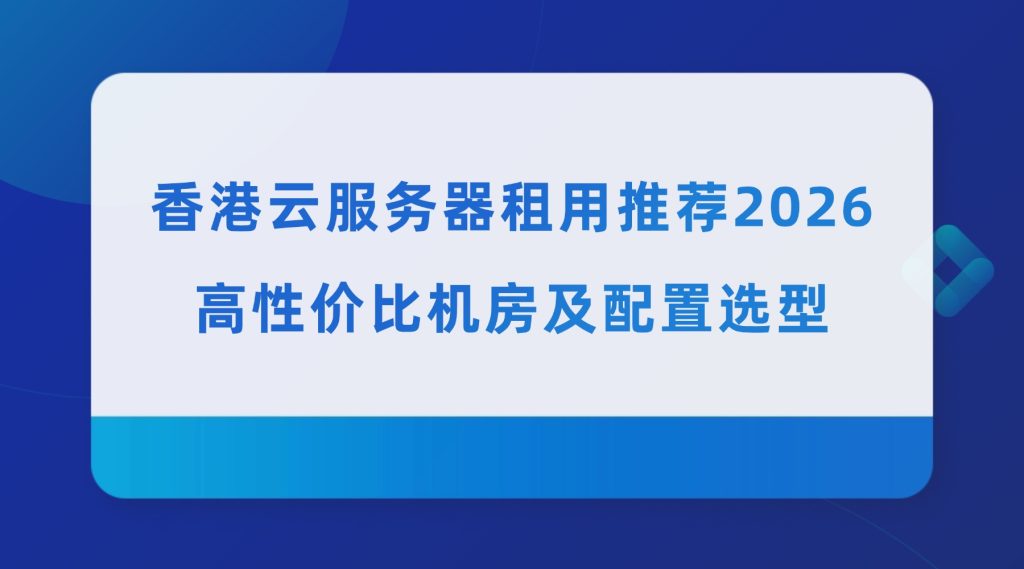 香港云服务器租用推荐2026
高性价比机房及配置选型